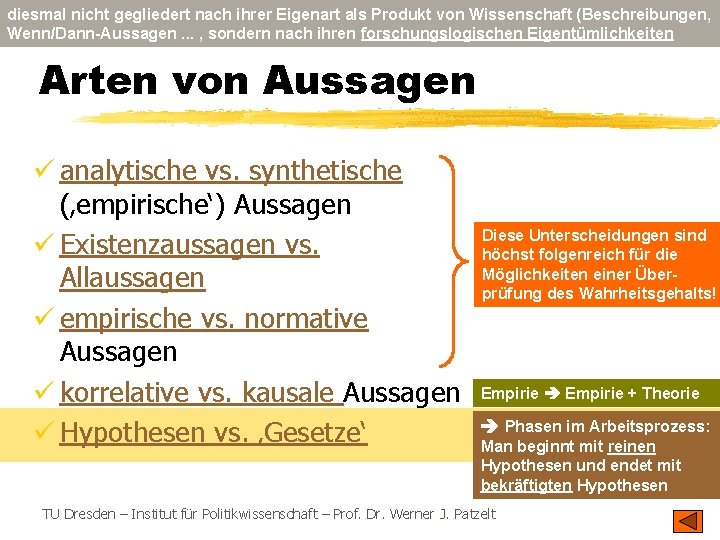 diesmal nicht gegliedert nach ihrer Eigenart als Produkt von Wissenschaft (Beschreibungen, Wenn/Dann-Aussagen ... , sondern nach ihren forschungslogischen Eigentümlichkeiten

Arten von Aussagen

✓ analytische vs. synthetische (‚empirische‘) Aussagen

✓ Existenzaussagen vs. Allaussagen

✓ empirische vs. normative Aussagen

✓ korrelative vs. kausale Aussagen

✓ Hypothesen vs. ‚Gesetze‘

Diese Unterscheidungen sind höchst folgenreich für die Möglichkeiten einer Überprüfung des Wahrheitsgehalts!

Empirie ➔ Empirie + Theorie

➔ Phasen im Arbeitsprozess: Man beginnt mit reinen Hypothesen und endet mit bekräftigten Hypothesen

TU Dresden – Institut für Politikwissenschaft – Prof. Dr. Werner J. Patzelt